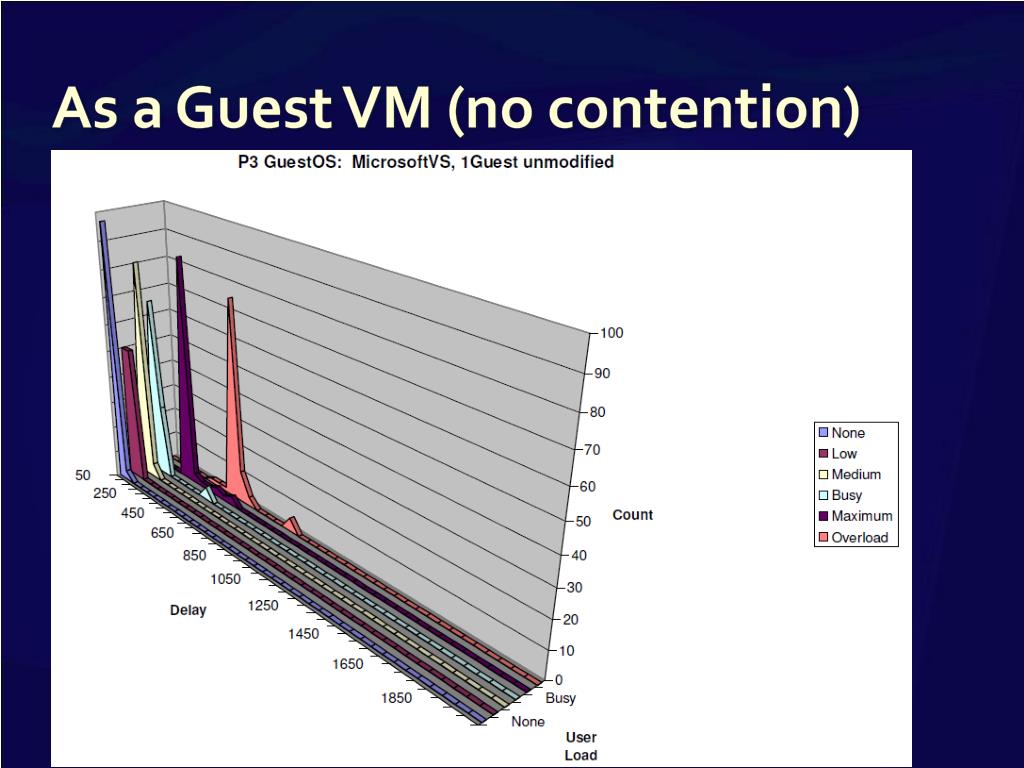 As a Guest VM (no contention)

P3 GuestOS: MicrosoftVS, 1Guest unmodified

100
90
80
70
60
50
40
30
20
10
0

Count

50
250
450
650
850
1050
1250
1450
1650
1850

Delay

Busy
None

User Load

None
Low
Medium
Busy
Maximum
Overload